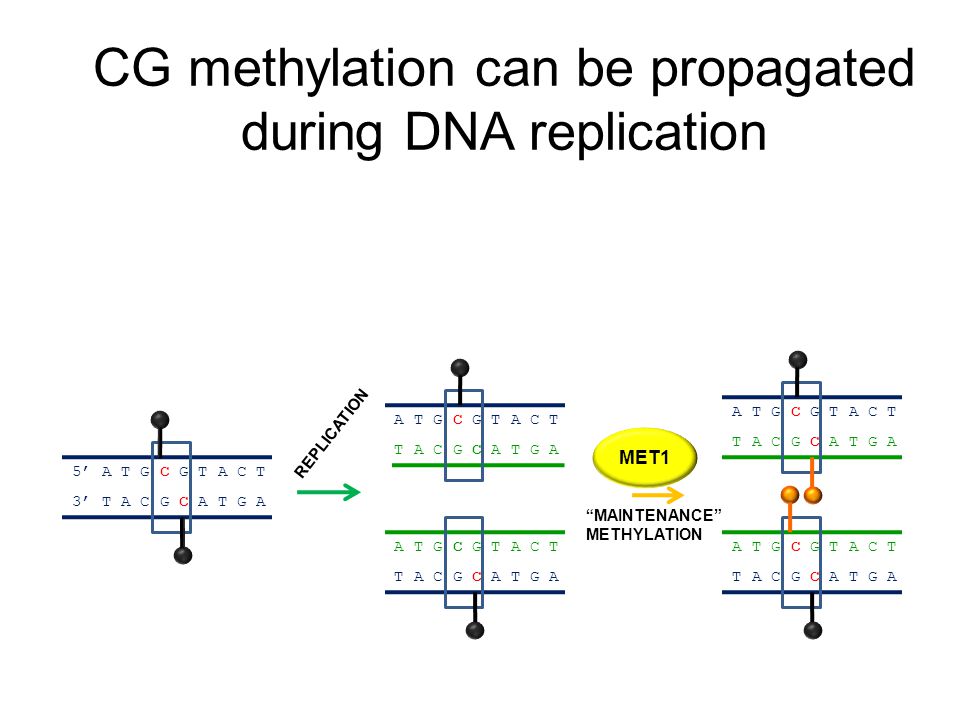 CG methylation can be propagated during DNA replication

5' A T G C G T A C T
3' T A C G C A T G A

REPLICATION

A T G C G T A C T
T A C G C A T G A

A T G C G T A C T
T A C G C A T G A

MET1

"MAINTENANCE" METHYLATION

A T G C G T A C T
T A C G C A T G A

A T G C G T A C T
T A C G C A T G A